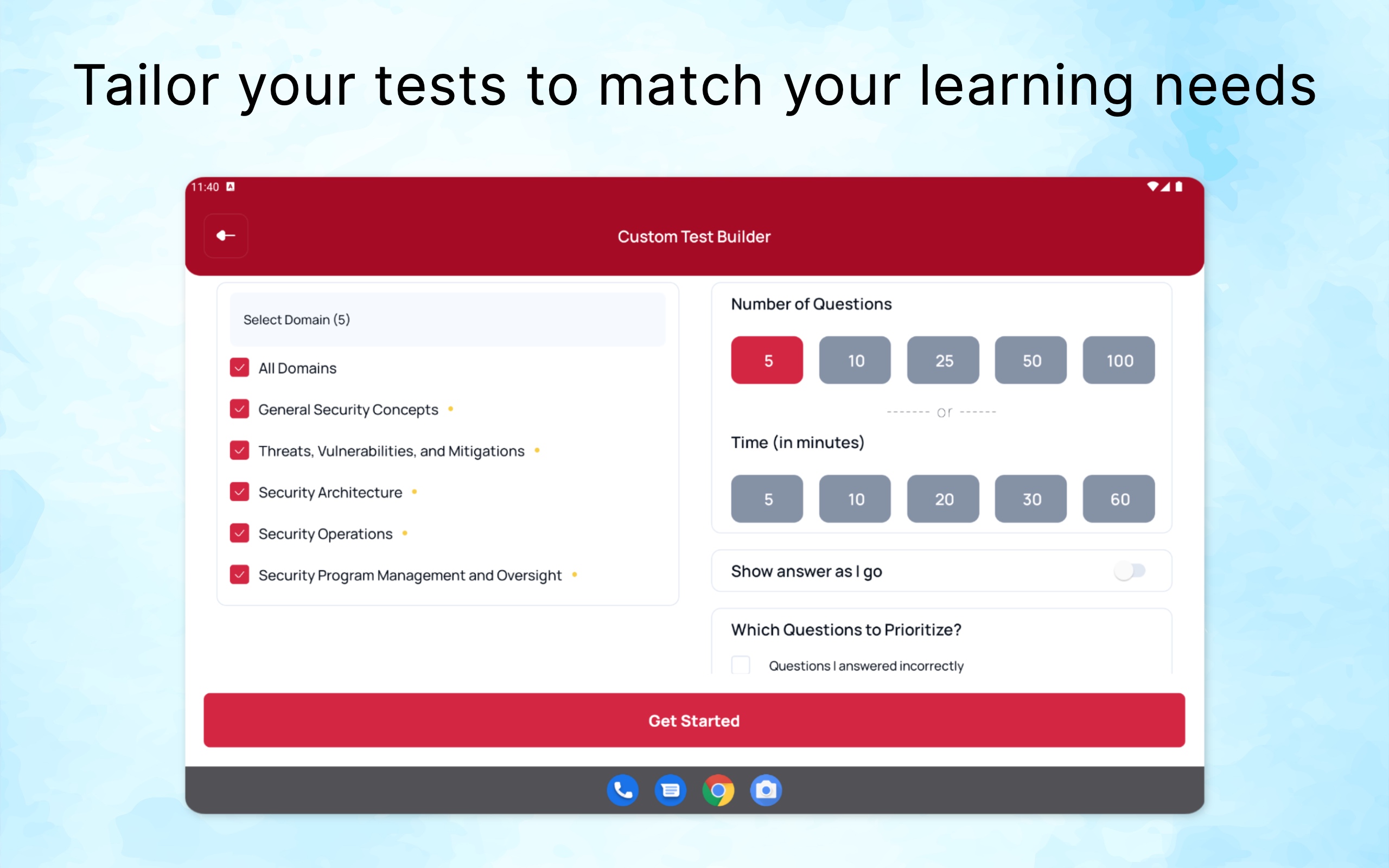 Tailor your tests to match your learning needs

11:40

Custom Test Builder

Select Domain (5)

All Domains

General Security Concepts

Threats, Vulnerabilities, and Mitigations

Security Architecture

Security Operations

Security Program Management and Oversight

Number of Questions

5 10 25 50 100

------- or ------

Time (in minutes)

5 10 20 30 60

Show answer as I go

Which Questions to Prioritize?

Questions I answered incorrectly

Get Started